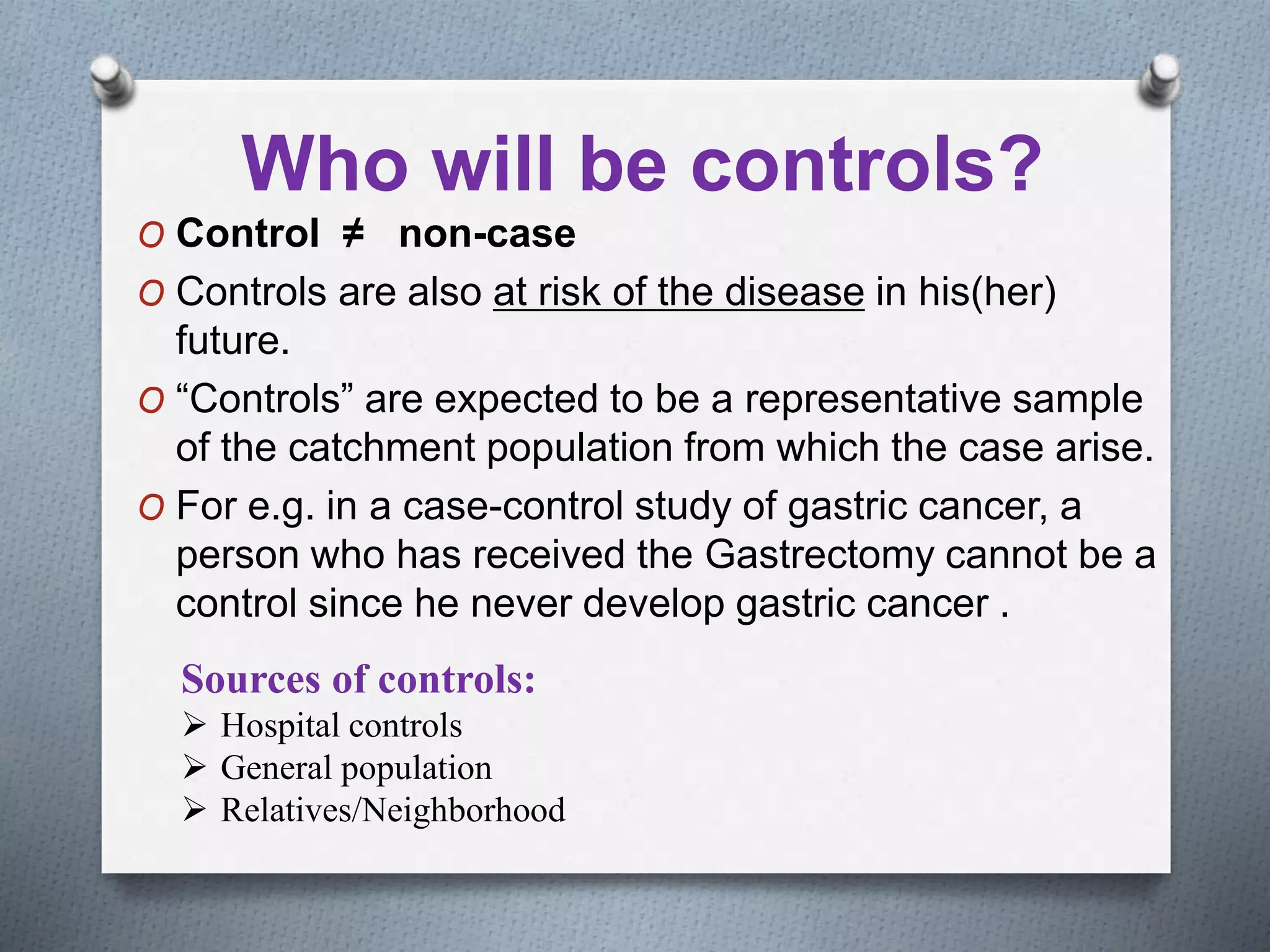 Who will be controls?

O Control ≠ non-case

O Controls are also at risk of the disease in his(her) future.

O “Controls” are expected to be a representative sample of the catchment population from which the case arise.

O For e.g. in a case-control study of gastric cancer, a person who has received the Gastrectomy cannot be a control since he never develop gastric cancer .

Sources of controls:

➢ Hospital controls
➢ General population
➢ Relatives/Neighborhood